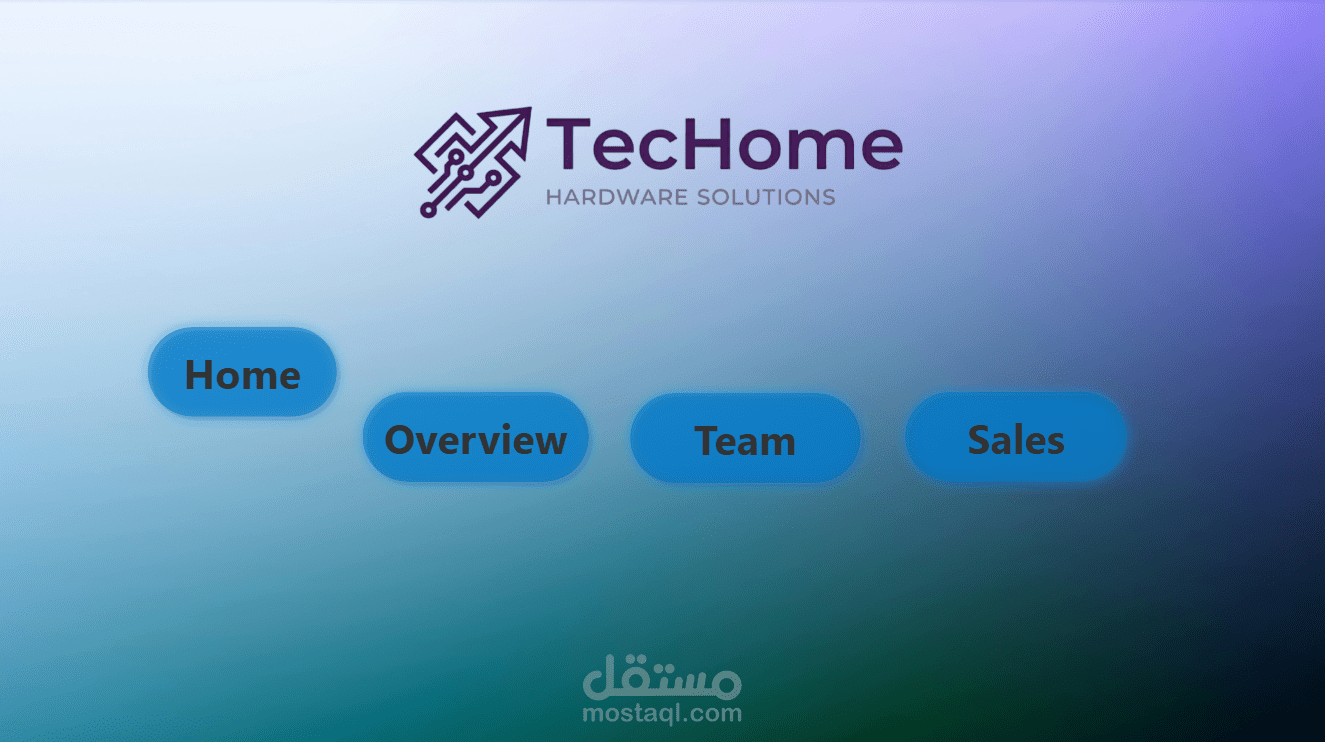 TecHome
HARDWARE SOLUTIONS

Home

Overview

Team

Sales

مستقل
mostaql.com